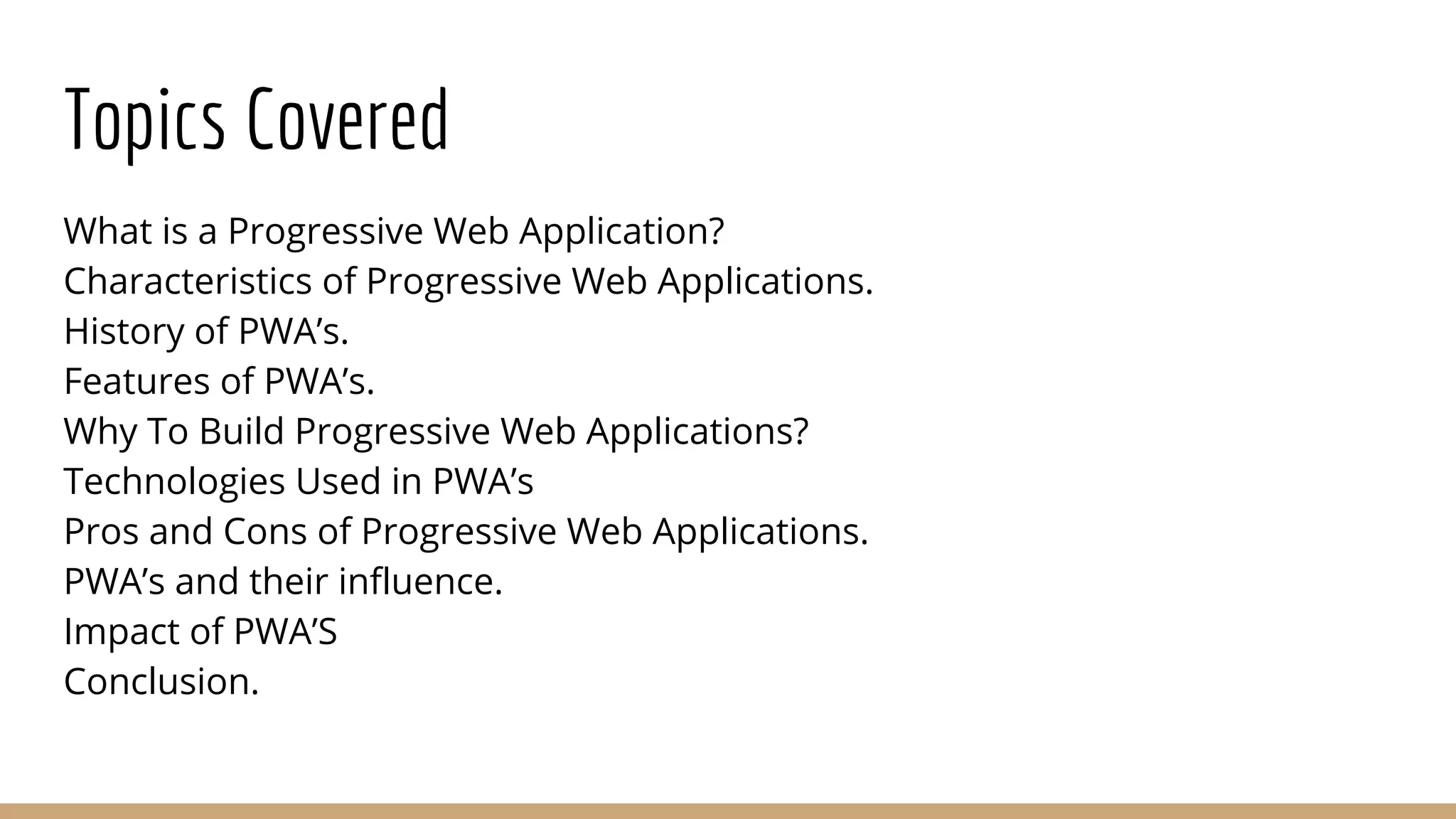 Topics Covered

What is a Progressive Web Application?
Characteristics of Progressive Web Applications.
History of PWA’s.
Features of PWA’s.
Why To Build Progressive Web Applications?
Technologies Used in PWA’s
Pros and Cons of Progressive Web Applications.
PWA’s and their influence.
Impact of PWA’S
Conclusion.